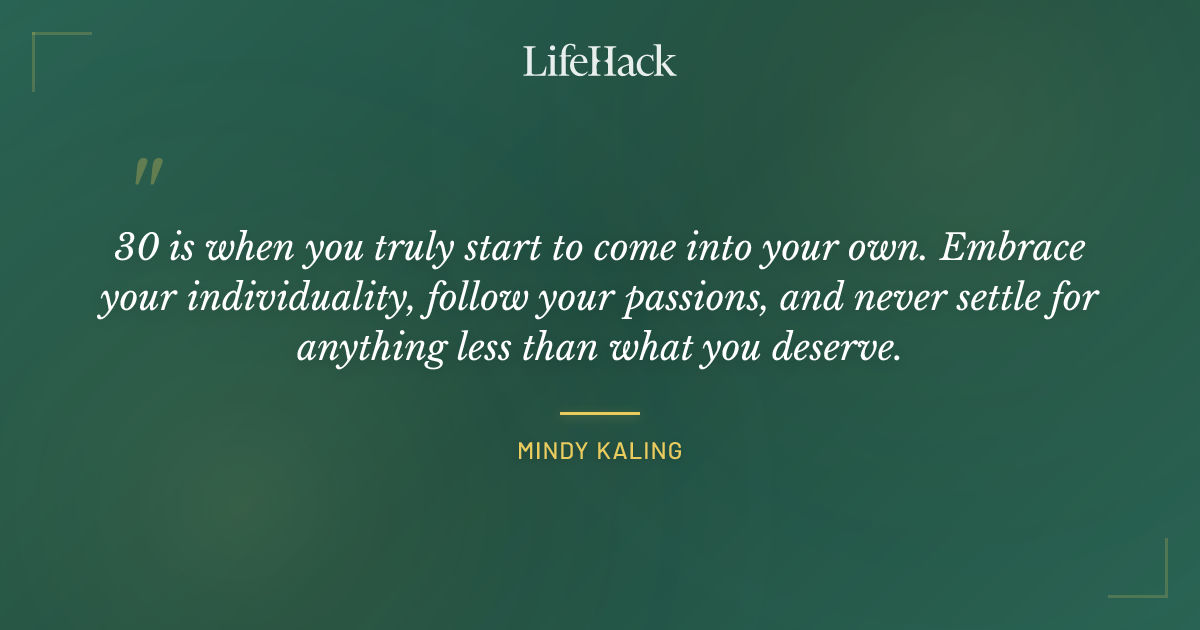 LifeHack

"

30 is when you truly start to come into your own. Embrace your individuality, follow your passions, and never settle for anything less than what you deserve.

MINDY KALING